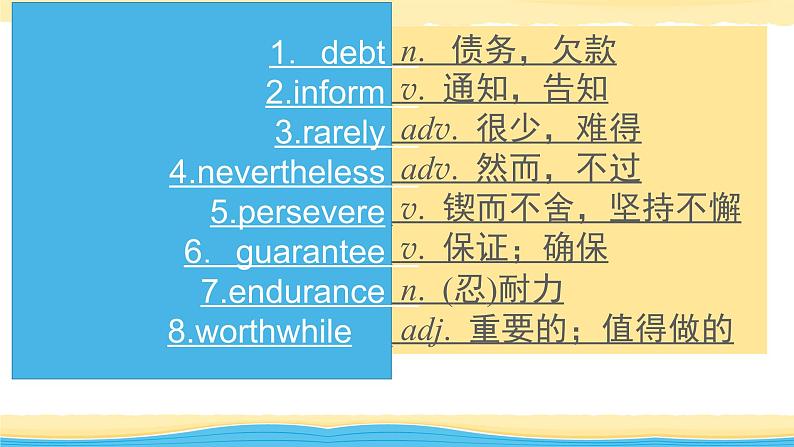 1. debt n. 债务，欠款
2.inform v. 通知，告知
3.rarely adv. 很少，难得
4.nevertheless adv. 然而，不过
5.persevere v. 锲而不舍，坚持不懈
6. guarantee v. 保证；确保
7.endurance n. (忍)耐力
8.worthwhile adj. 重要的；值得做的